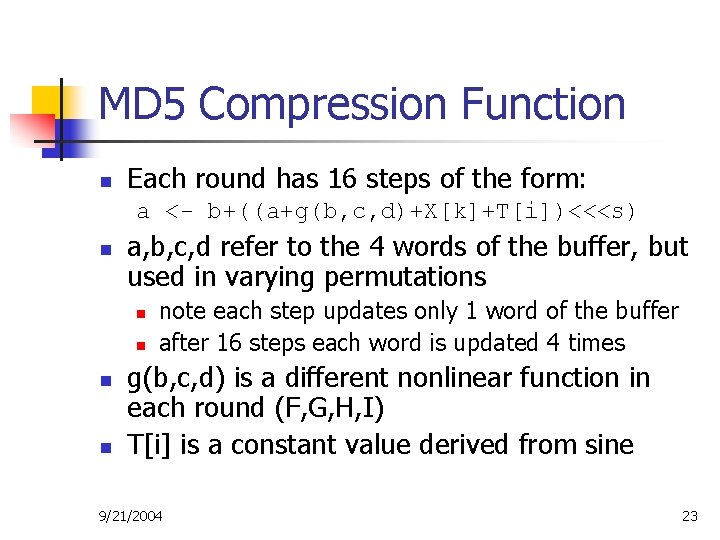 MD5 Compression Function

Each round has 16 steps of the form:
a <- b+((a+g(b,c,d)+X[k]+T[i])<<<s)

a,b,c,d refer to the 4 words of the buffer, but used in varying permutations

note each step updates only 1 word of the buffer

after 16 steps each word is updated 4 times

g(b,c,d) is a different nonlinear function in each round (F,G,H,I)

T[i] is a constant value derived from sine

9/21/2004

23